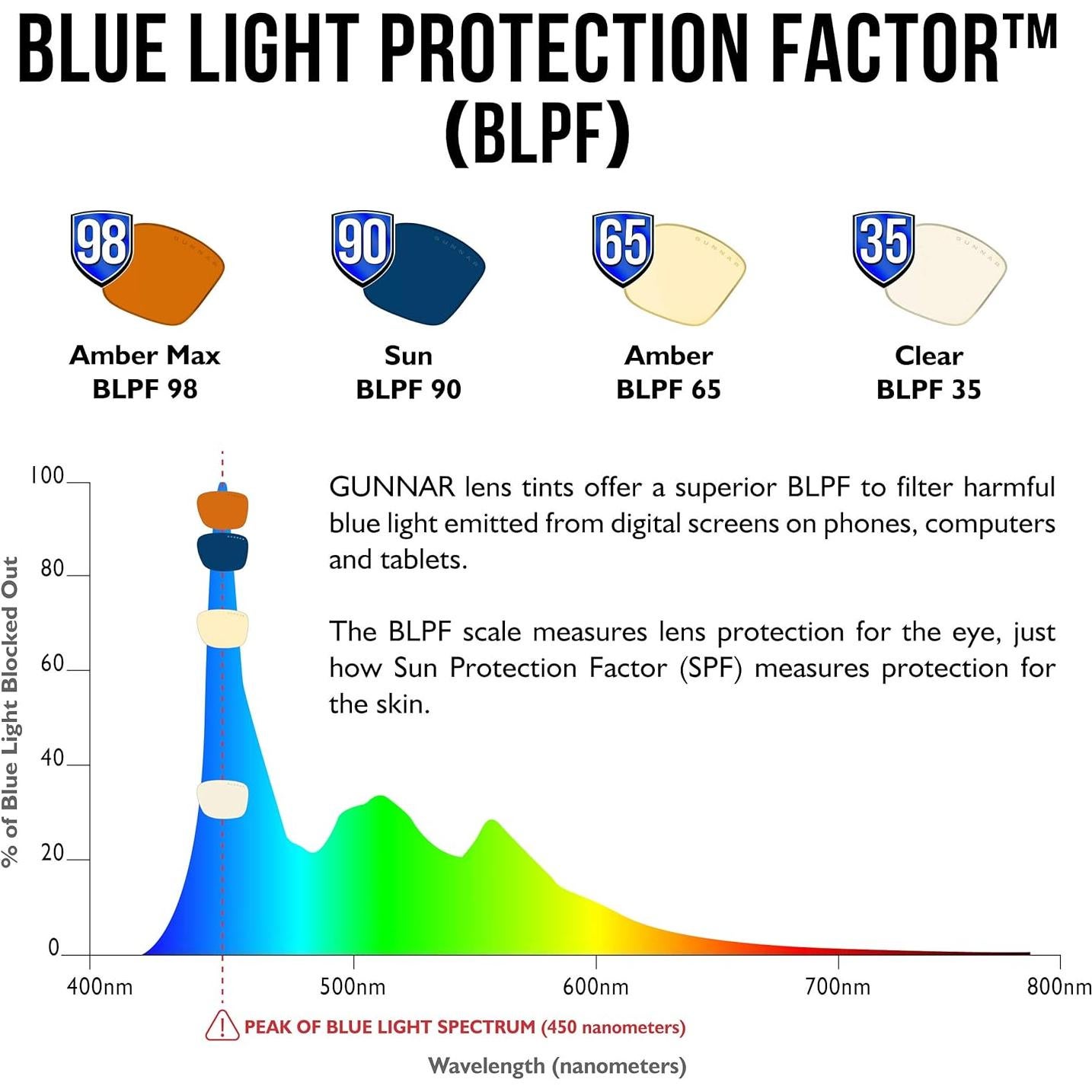 BLUE LIGHT PROTECTION FACTOR™ (BLPF)

98 GUNNAR
Amber Max
BLPF 98

90 GUNNAR
Sun
BLPF 90

65 GUNNAR
Amber
BLPF 65

35 GUNNAR
Clear
BLPF 35

GUNNAR lens tints offer a superior BLPF to filter harmful blue light emitted from digital screens on phones, computers and tablets.

The BLPF scale measures lens protection for the eye, just how Sun Protection Factor (SPF) measures protection for the skin.

% of Blue Light Blocked Out

100
80
60
40
20
0

400nm
500nm
600nm
700nm
800nm

PEAK OF BLUE LIGHT SPECTRUM (450 nanometers)

Wavelength (nanometers)